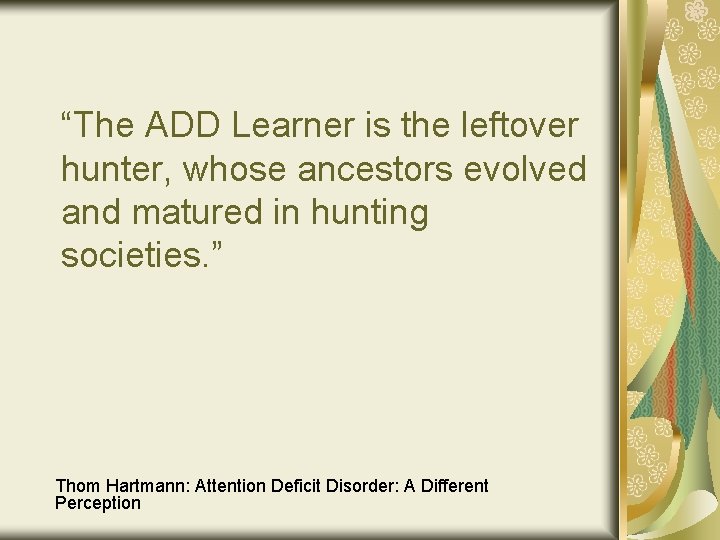 “The ADD Learner is the leftover hunter, whose ancestors evolved and matured in hunting societies.”

Thom Hartmann: Attention Deficit Disorder: A Different Perception